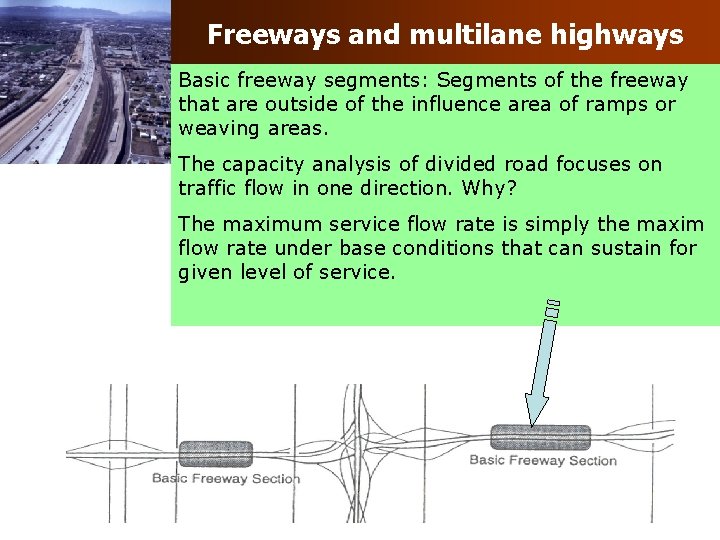 Freeways and multilane highways

Basic freeway segments: Segments of the freeway that are outside of the influence area of ramps or weaving areas.

The capacity analysis of divided road focuses on traffic flow in one direction. Why?

The maximum service flow rate is simply the maxim flow rate under base conditions that can sustain for given level of service.

Basic Freeway Section

Basic Freeway Section